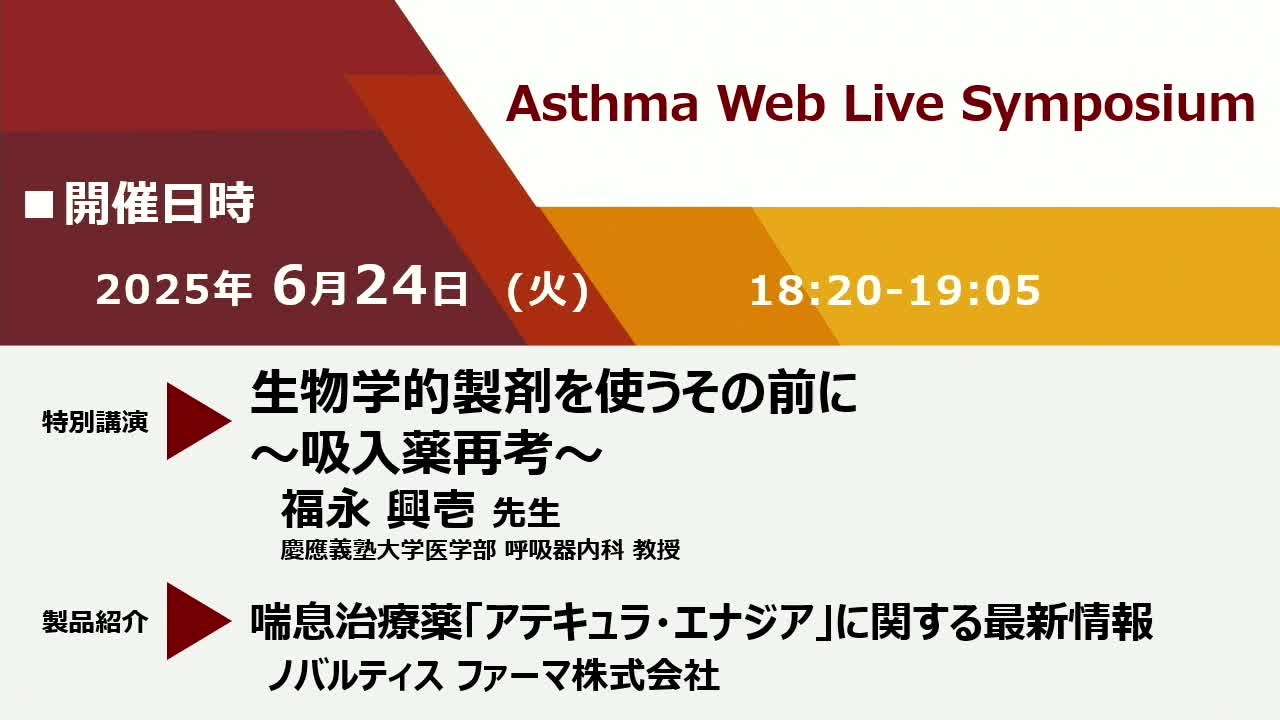 Asthma Web Live Symposium

■開催日時

2025年 6月24日 （火） 18:20-19:05

特別講演

生物学的製剤を使うその前に
～吸入薬再考～

福永 興壱 先生
慶應義塾大学医学部 呼吸器内科 教授

製品紹介

喘息治療薬「アテキュラ・エナジア」に関する最新情報
ノバルティス ファーマ株式会社